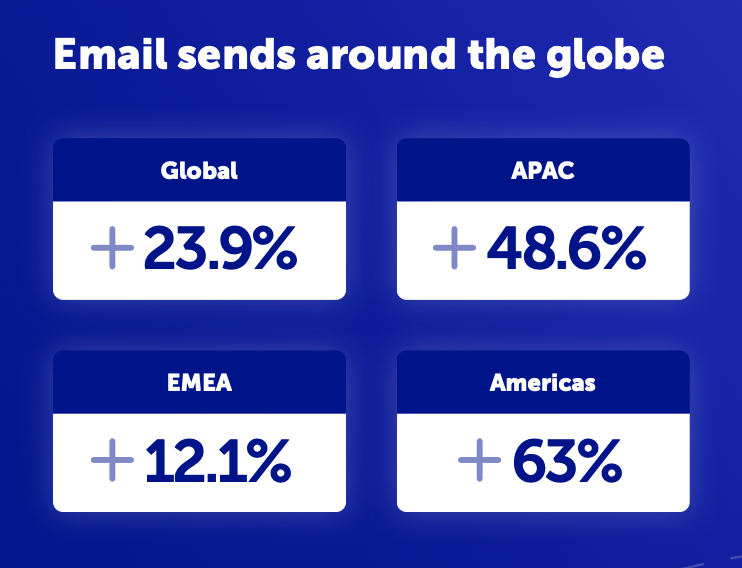 Email sends around the globe

Global

+23.9%

APAC

+48.6%

EMEA

+12.1%

Americas

+63%